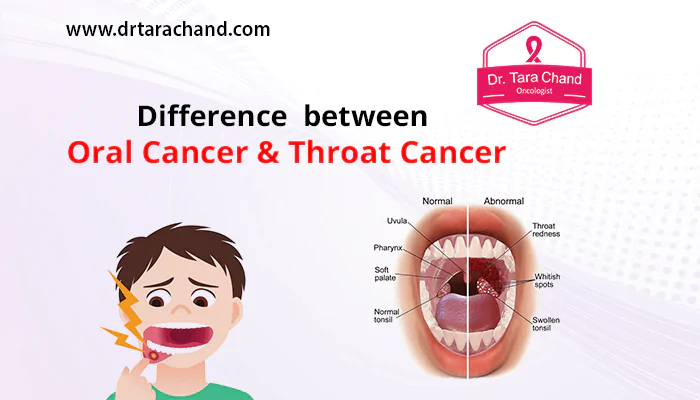 www.drtarachand.com

Dr. Tara Chand
Oncologist

Difference between
Oral Cancer & Throat Cancer

Normal
Abnormal
Uvula
Pharynx
Soft palate
Normal tonsil
Throat redness
Whitish spots
Swollen tonsil